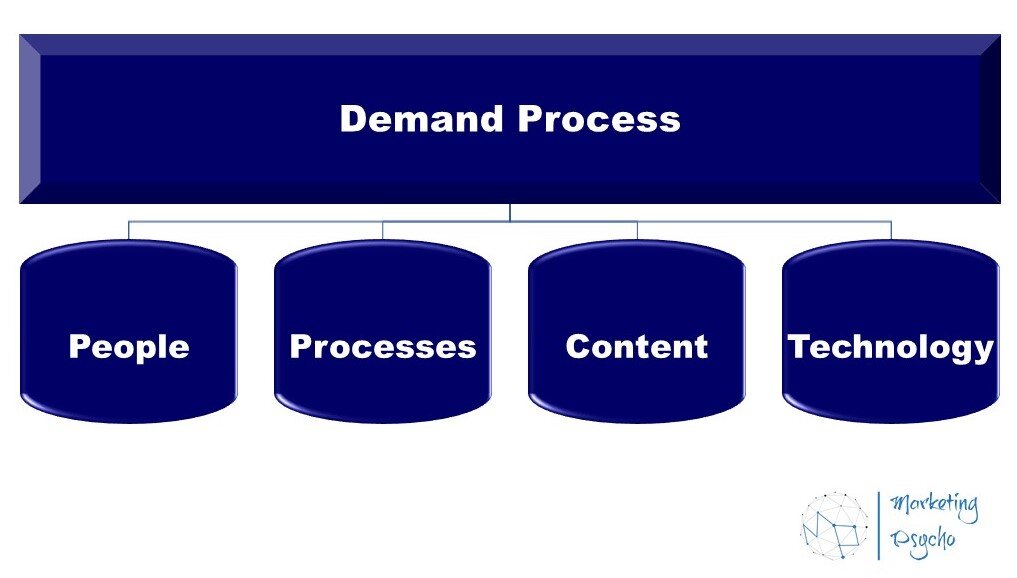 Demand Process

People

Processes

Content

Technology

Marketing Psycho